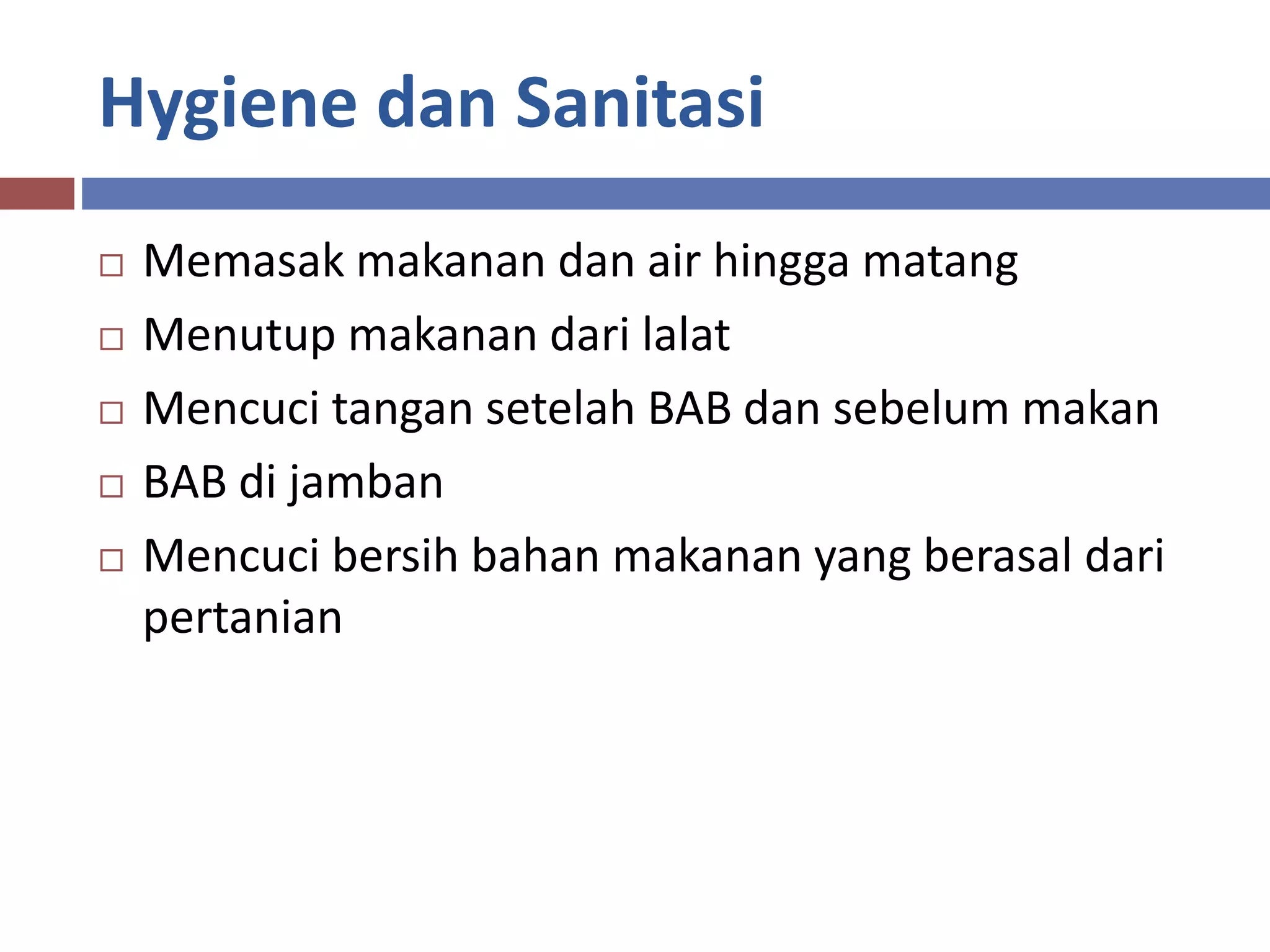 Hygiene dan Sanitasi

□ Memasak makanan dan air hingga matang
□ Menutup makanan dari lalat
□ Mencuci tangan setelah BAB dan sebelum makan
□ BAB di jamban
□ Mencuci bersih bahan makanan yang berasal dari pertanian